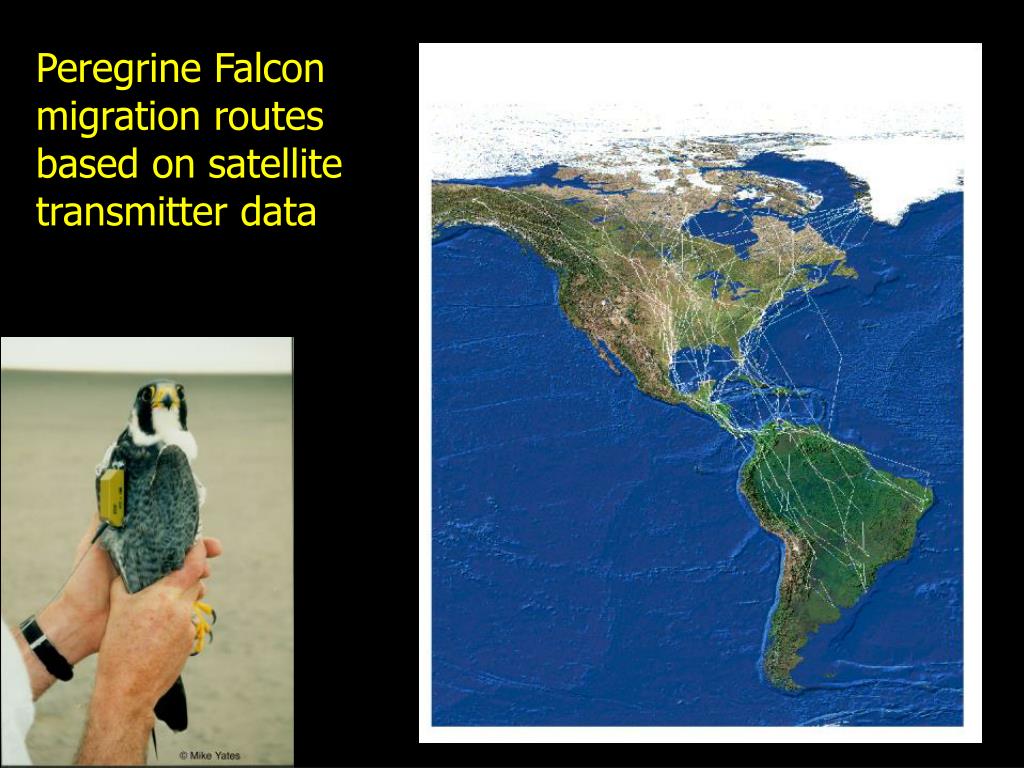 Peregrine Falcon migration routes based on satellite transmitter data

© Mike Yates